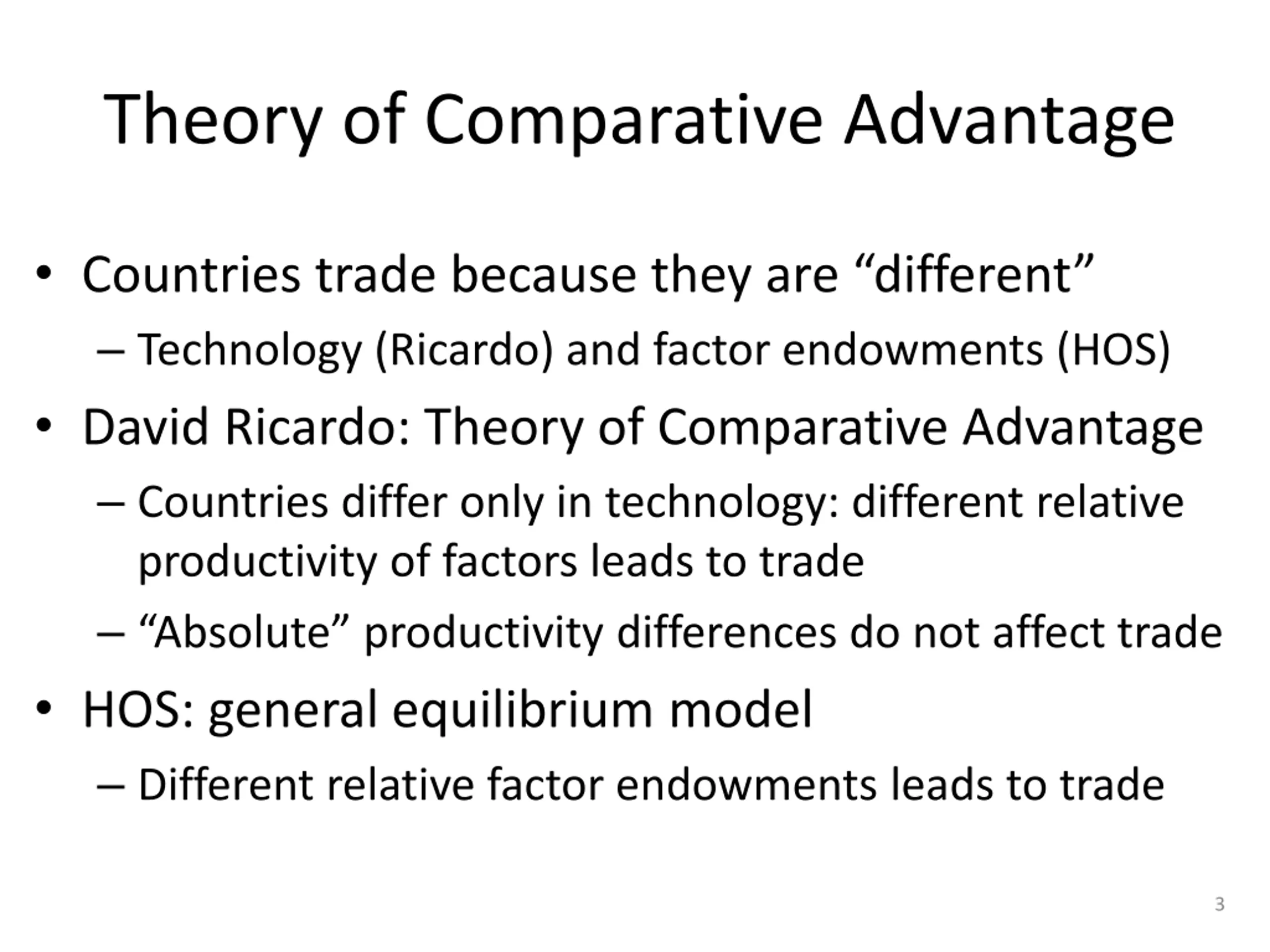 Theory of Comparative Advantage

• Countries trade because they are “different”
– Technology (Ricardo) and factor endowments (HOS)
• David Ricardo: Theory of Comparative Advantage
– Countries differ only in technology: different relative productivity of factors leads to trade
– “Absolute” productivity differences do not affect trade
• HOS: general equilibrium model
– Different relative factor endowments leads to trade

3